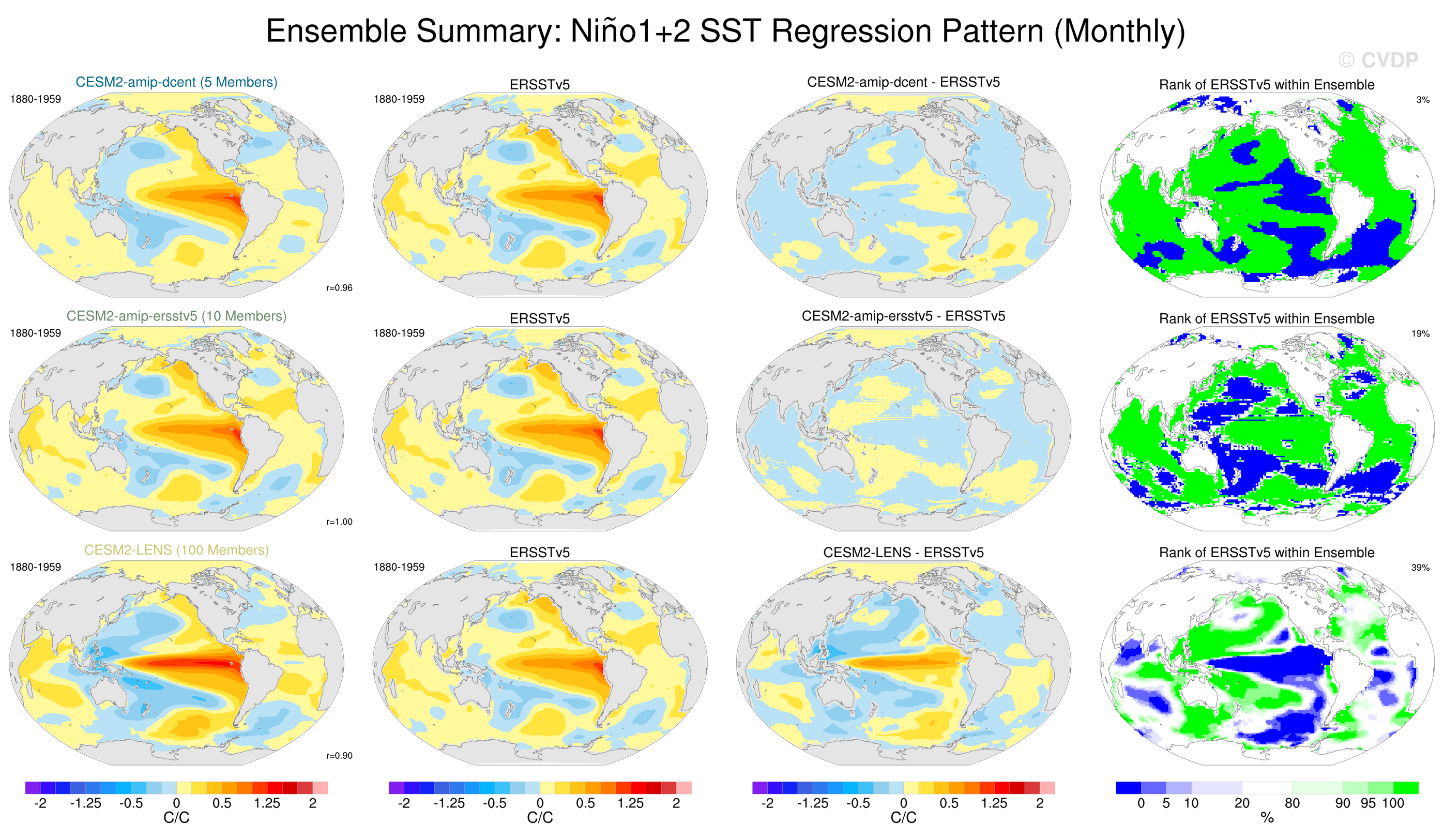 Ensemble Summary: Niño1+2 SST Regression Pattern (Monthly)

© CVDP

CESM2-amip-dcent (5 Members)
1880-1959
r=0.96

ERSSTv5
1880-1959

CESM2-amip-dcent - ERSSTv5

Rank of ERSSTv5 within Ensemble
3%

CESM2-amip-ersstv5 (10 Members)
1880-1959
r=1.00

ERSSTv5
1880-1959

CESM2-amip-ersstv5 - ERSSTv5

Rank of ERSSTv5 within Ensemble
19%

CESM2-LENS (100 Members)
1880-1959
r=0.90

ERSSTv5
1880-1959

CESM2-LENS - ERSSTv5

Rank of ERSSTv5 within Ensemble
39%

-2 -1.25 -0.5 0 0.5 1.25 2
C/C

-2 -1.25 -0.5 0 0.5 1.25 2
C/C

-2 -1.25 -0.5 0 0.5 1.25 2
C/C

0 5 10 20 80 90 95 100
%